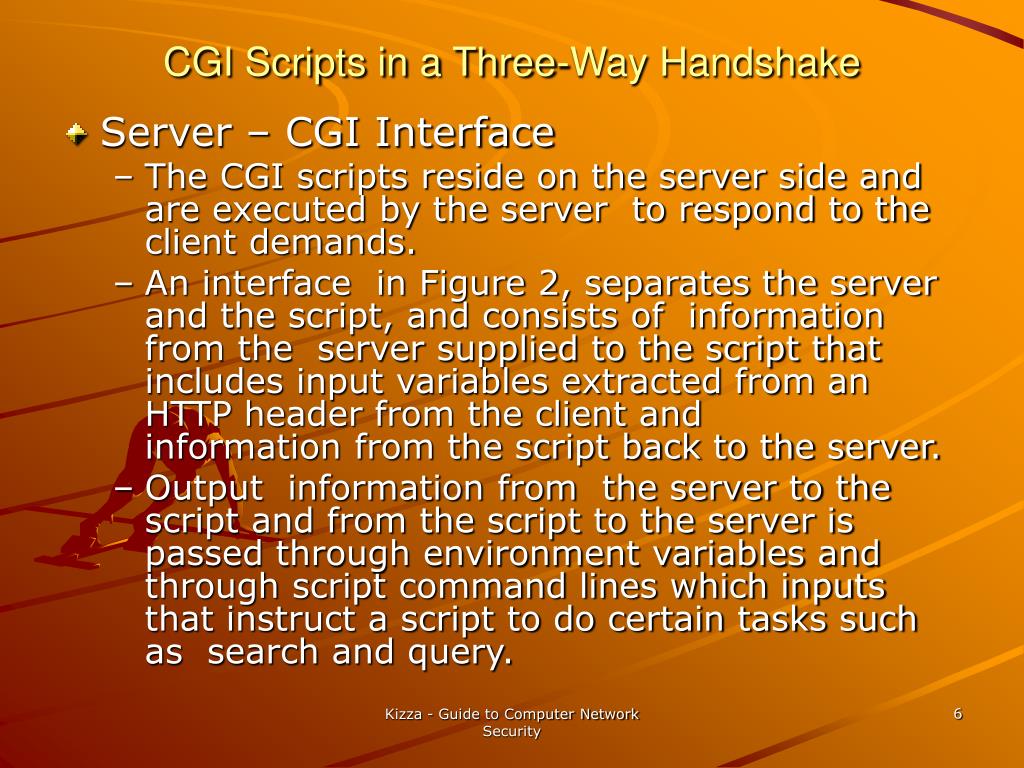 CGI Scripts in a Three-Way Handshake

Server – CGI Interface

– The CGI scripts reside on the server side and are executed by the server to respond to the client demands.

– An interface in Figure 2, separates the server and the script, and consists of information from the server supplied to the script that includes input variables extracted from an HTTP header from the client and information from the script back to the server.

– Output information from the server to the script and from the script to the server is passed through environment variables and through script command lines which inputs that instruct a script to do certain tasks such as search and query.

Kizza - Guide to Computer Network Security

6